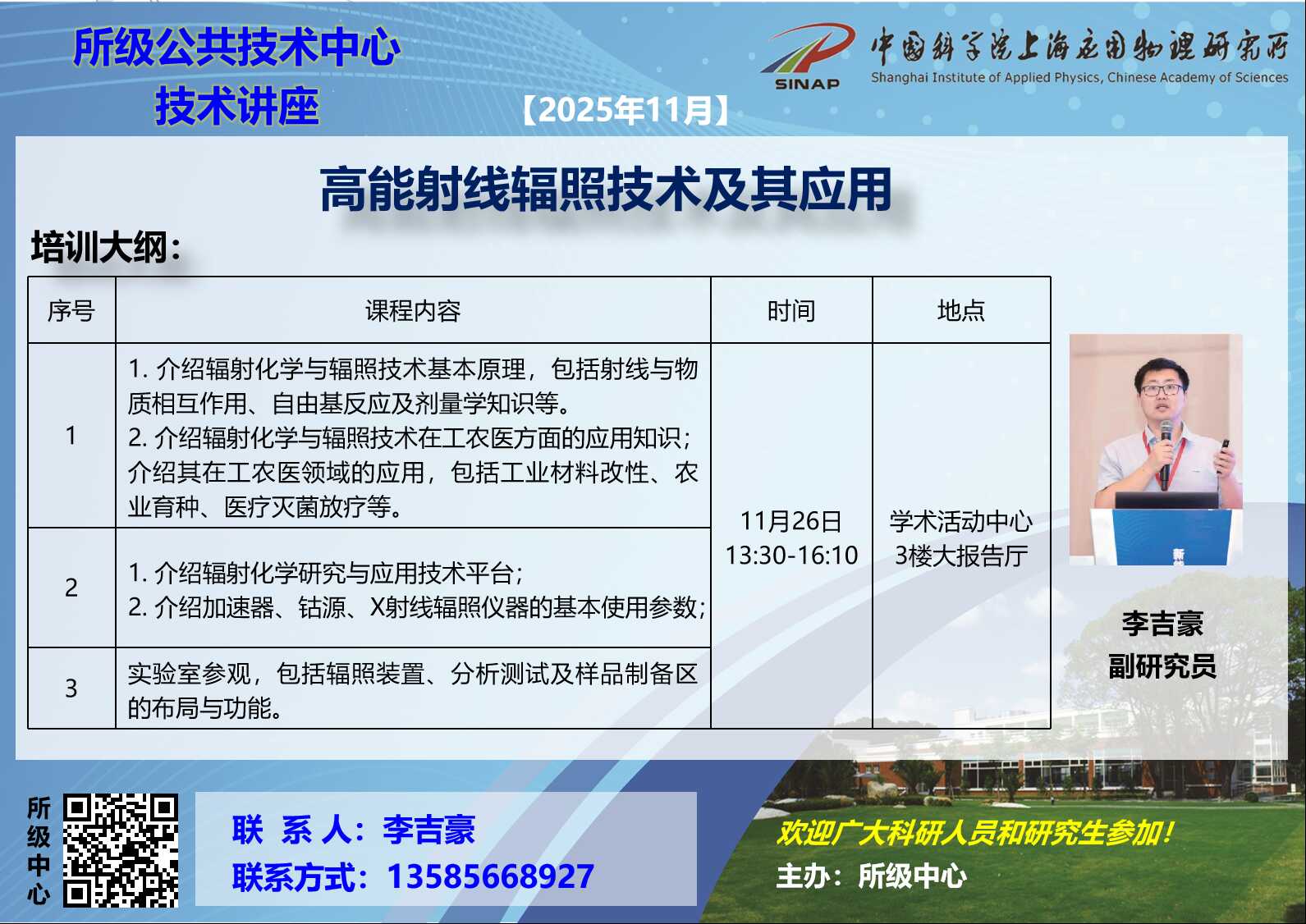 所级公共技术中心
技术讲座

【2025年11月】

SINAP
中国科学院上海应用物理研究所
Shanghai Institute of Applied Physics, Chinese Academy of Sciences

高能射线辐照技术及其应用

培训大纲：

| 序号 | 课程内容 | 时间 | 地点 |
|---|---|---|---|
| 1 | 1. 介绍辐射化学与辐照技术基本原理，包括射线与物质相互作用、自由基反应及剂量学知识等。 2. 介绍辐射化学与辐照技术在工农医方面的应用知识；介绍其在工农医领域的应用，包括工业材料改性、农业育种、医疗灭菌放疗等。 | 11月26日 13:30-16:10 | 学术活动中心 3楼大报告厅 |
| 2 | 1. 介绍辐射化学研究与应用技术平台； 2. 介绍加速器、钴源、X射线辐照仪器的基本使用参数； | | |
| 3 | 实验室参观，包括辐照装置、分析测试及样品制备区的布局与功能。 | | |

李吉豪
副研究员

所级中心

联 系 人：李吉豪
联系方式：13585668927

欢迎广大科研人员和研究生参加！
主办：所级中心